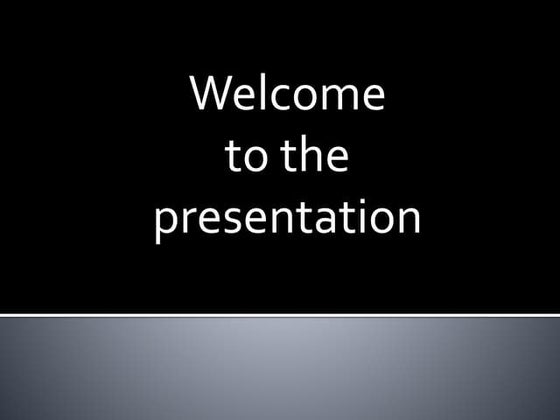 Welcome to the presentation